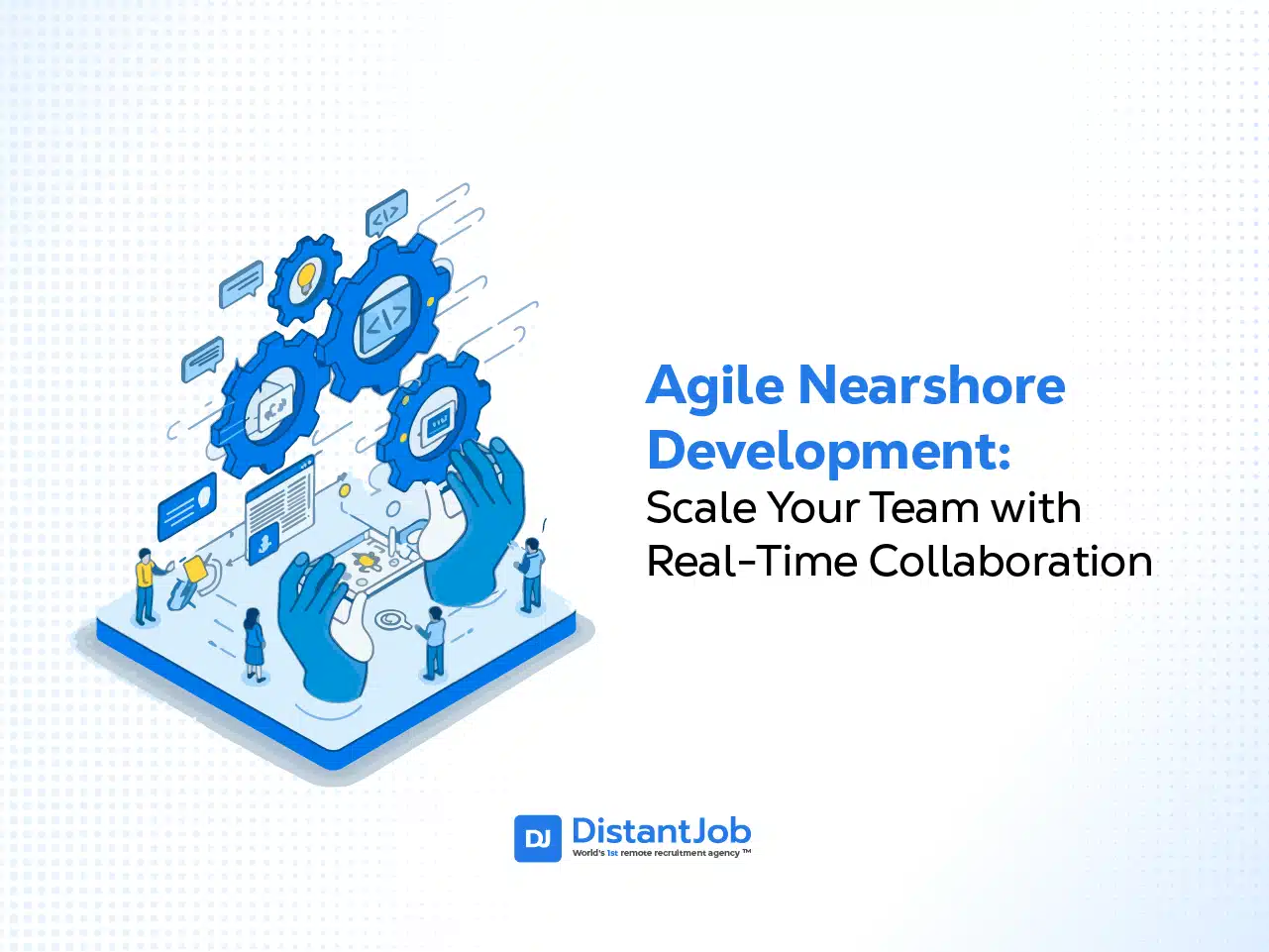 Agile Nearshore Development:
Scale Your Team with Real-Time Collaboration

DJ DistantJob
World's 1st remote recruitment agency ™